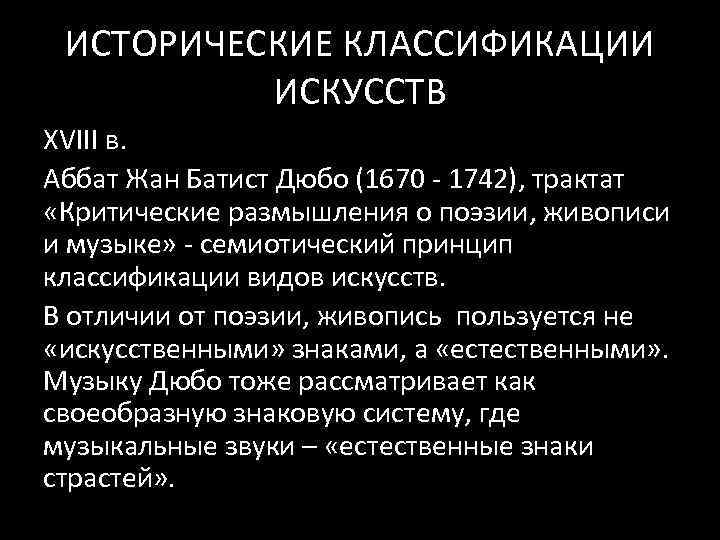 ИСТОРИЧЕСКИЕ КЛАССИФИКАЦИИ ИСКУССТВ

XVIII в.

Аббат Жан Батист Дюбо (1670 - 1742), трактат «Критические размышления о поэзии, живописи и музыке» - семиотический принцип классификации видов искусств.

В отличии от поэзии, живопись пользуется не «искусственными» знаками, а «естественными». Музыку Дюбо тоже рассматривает как своеобразную знаковую систему, где музыкальные звуки – «естественные знаки страстей».